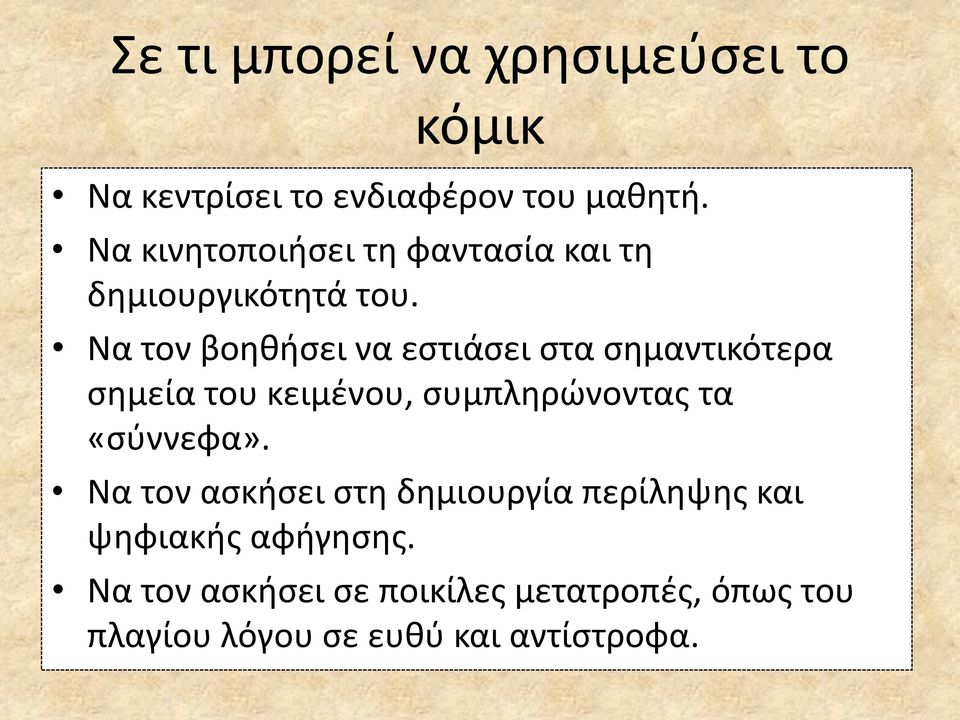 Σε τι μπορεί να χρησιμεύσει το κόμικ

• Να κεντρίσει το ενδιαφέρον του μαθητή.

• Να κινητοποιήσει τη φαντασία και τη δημιουργικότητά του.

• Να τον βοηθήσει να εστιάσει στα σημαντικότερα σημεία του κειμένου, συμπληρώνοντας τα «σύννεφα».

• Να τον ασκήσει στη δημιουργία περίληψης και ψηφιακής αφήγησης.

• Να τον ασκήσει σε ποικίλες μετατροπές, όπως του πλαγίου λόγου σε ευθύ και αντίστροφα.